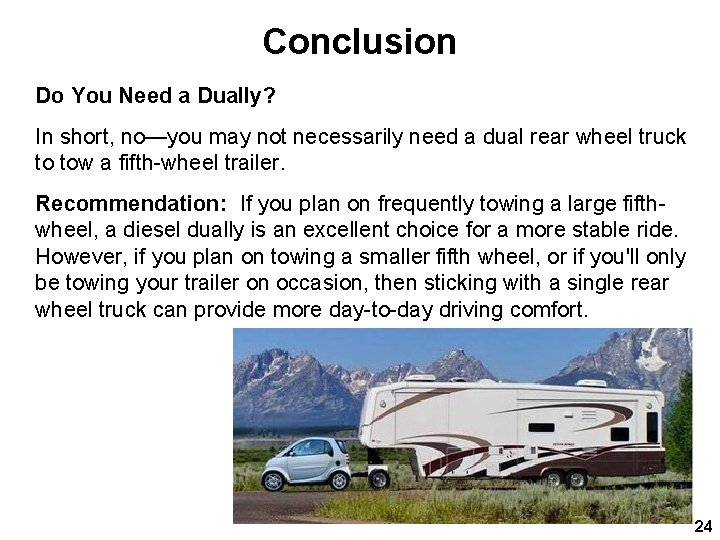 Conclusion

Do You Need a Dually?

In short, no—you may not necessarily need a dual rear wheel truck to tow a fifth-wheel trailer.

Recommendation: If you plan on frequently towing a large fifth-wheel, a diesel dually is an excellent choice for a more stable ride. However, if you plan on towing a smaller fifth wheel, or if you'll only be towing your trailer on occasion, then sticking with a single rear wheel truck can provide more day-to-day driving comfort.

24